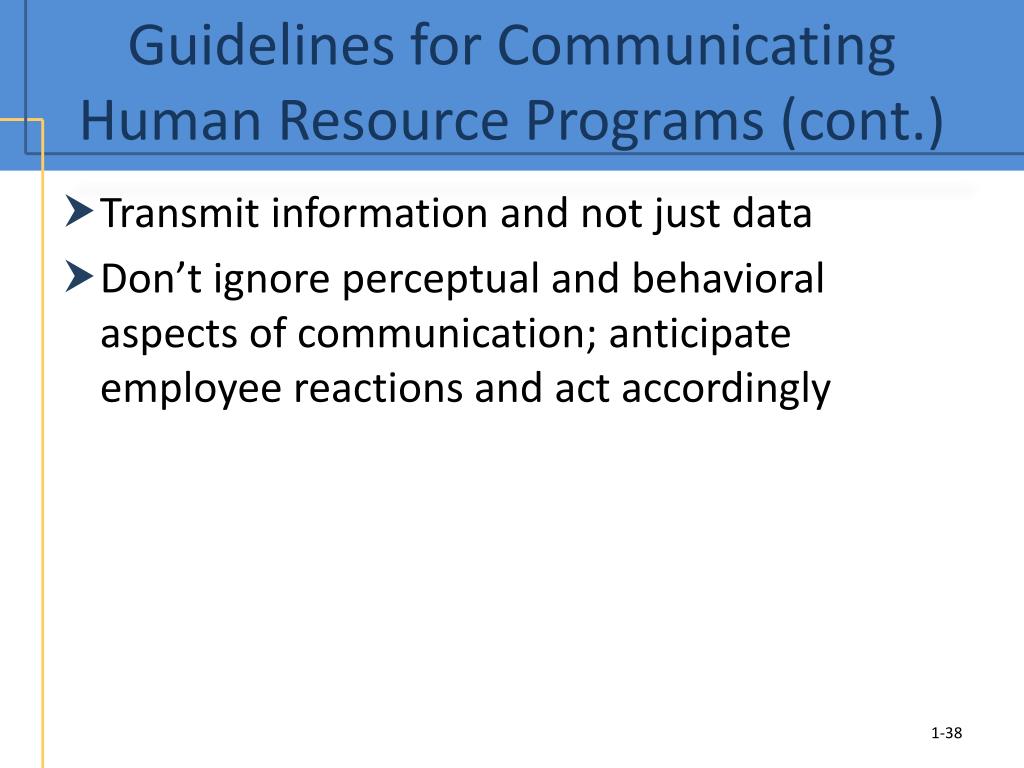 Guidelines for Communicating Human Resource Programs (cont.)

Transmit information and not just data

Don’t ignore perceptual and behavioral aspects of communication; anticipate employee reactions and act accordingly

1-38